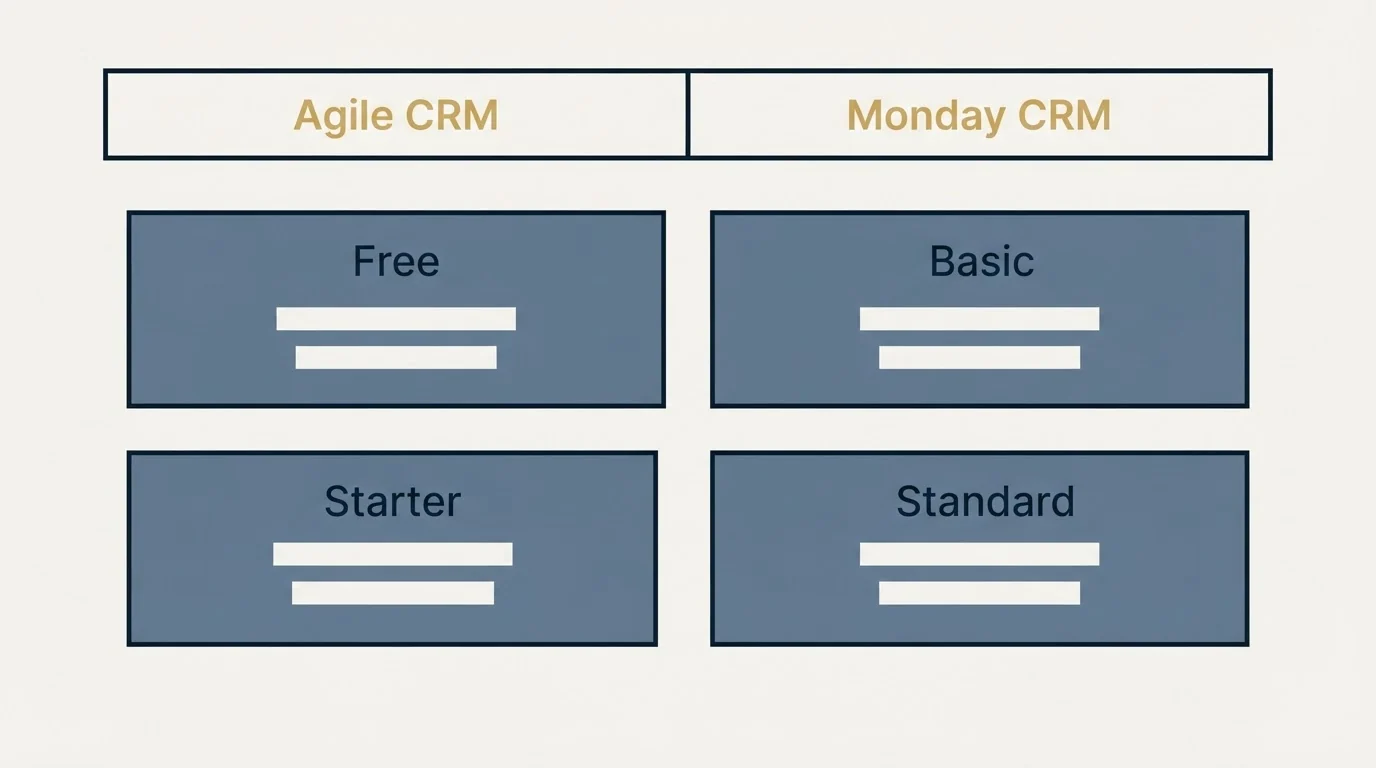 | Agile CRM | Monday CRM |
|---|---|
| Free | Basic |
| Starter | Standard |